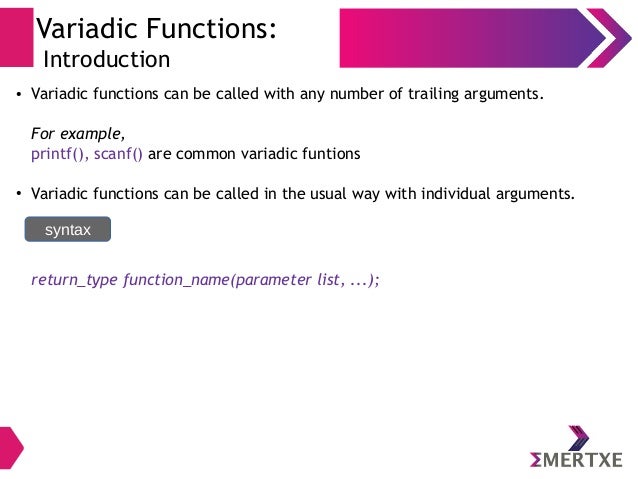 Variadic Functions:
Introduction

• Variadic functions can be called with any number of trailing arguments.

For example,
printf(), scanf() are common variadic funtions

• Variadic functions can be called in the usual way with individual arguments.

syntax

return_type function_name(parameter list, ...);

ΣMERTXE